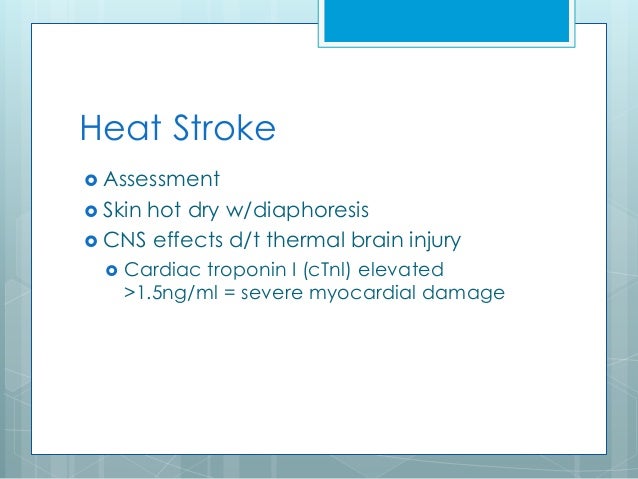 Heat Stroke

Assessment

Skin hot dry w/diaphoresis

CNS effects d/t thermal brain injury

Cardiac troponin I (cTnI) elevated >1.5ng/ml = severe myocardial damage